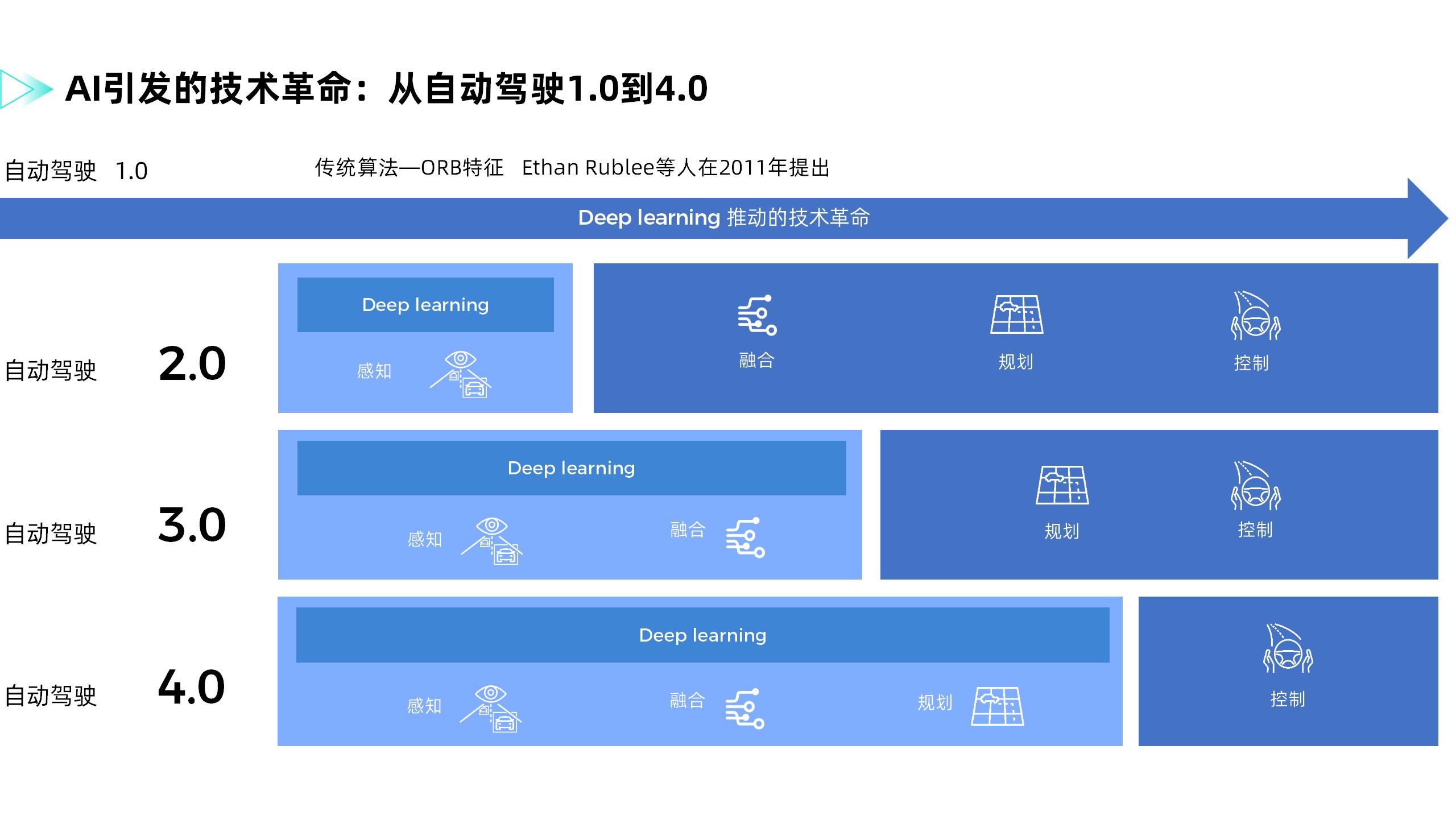 AI引发的技术革命：从自动驾驶1.0到4.0

自动驾驶 1.0

传统算法—ORB特征 Ethan Rublee等人在2011年提出

Deep learning 推动的技术革命

自动驾驶 2.0

Deep learning

感知

融合

规划

控制

自动驾驶 3.0

Deep learning

感知

融合

规划

控制

自动驾驶 4.0

Deep learning

感知

融合

规划

控制